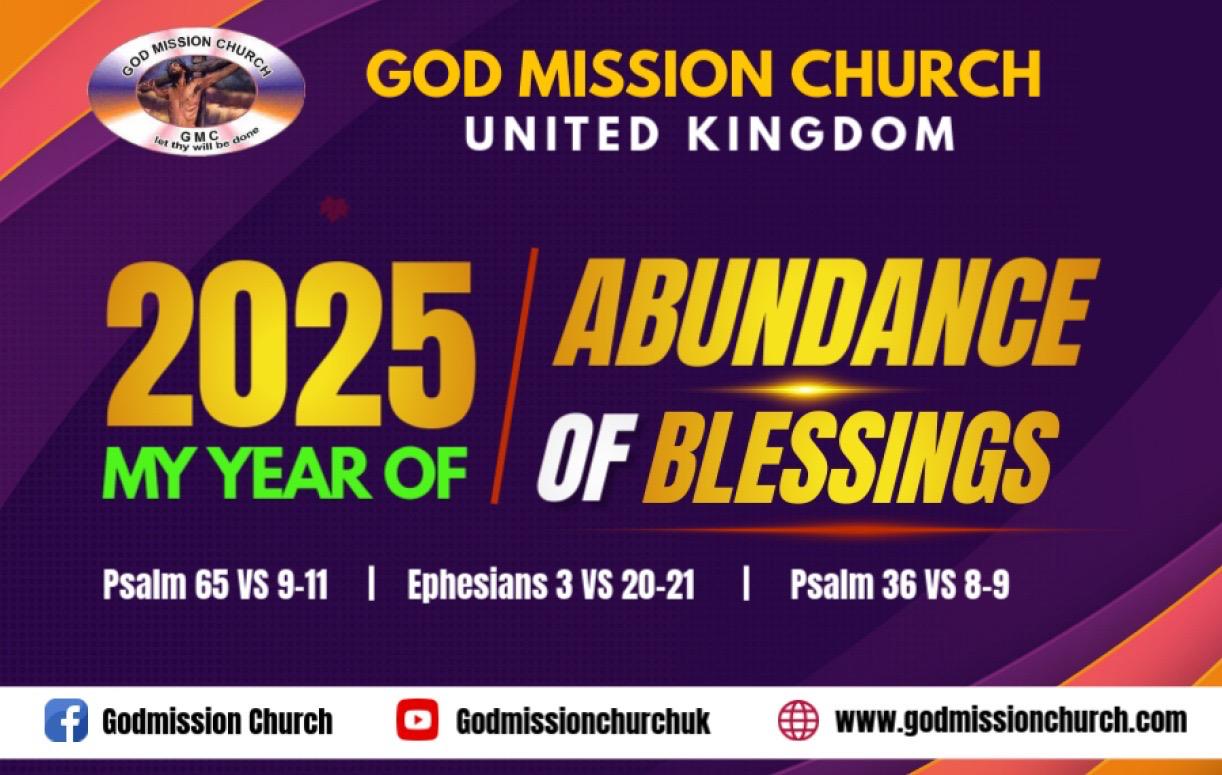 GOD MISSION CHURCH
GMC
let thy will be done

GOD MISSION CHURCH
UNITED KINGDOM

2025
MY YEAR OF

ABUNDANCE
OF BLESSINGS

Psalm 65 VS 9-11 | Ephesians 3 VS 20-21 | Psalm 36 VS 8-9

Godmission Church
Godmissionchurchuk
www.godmissionchurch.com